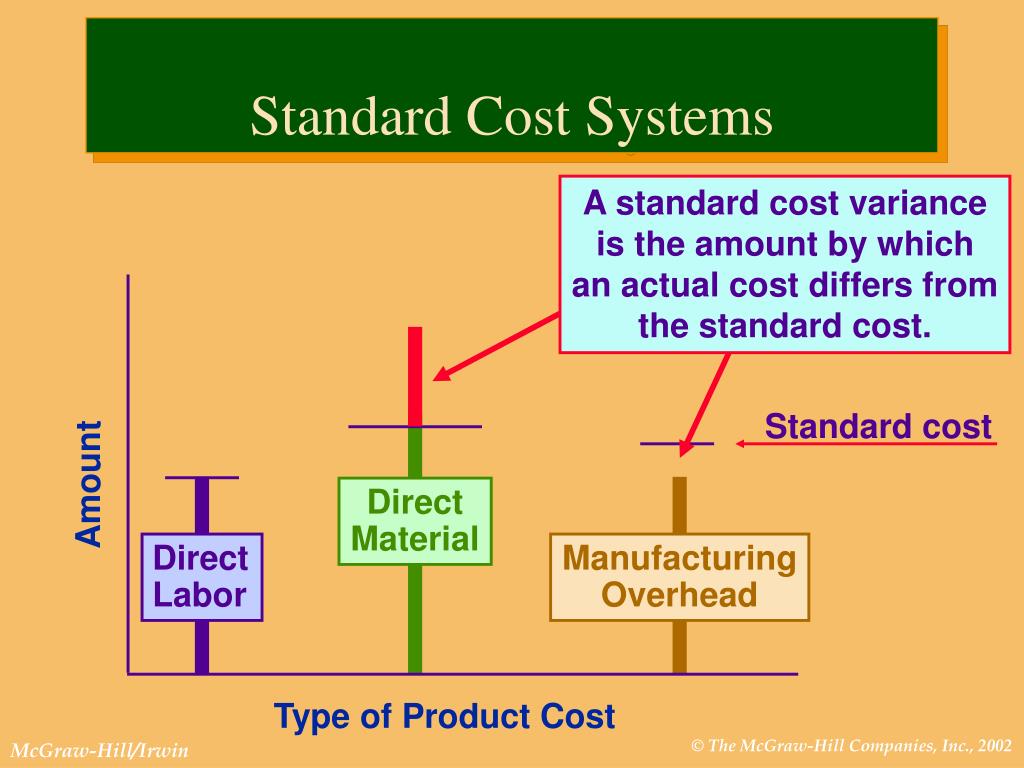 Standard Cost Systems

A standard cost variance is the amount by which an actual cost differs from the standard cost.

Standard cost

Amount

Direct Labor

Direct Material

Manufacturing Overhead

Type of Product Cost

McGraw-Hill/Irwin

© The McGraw-Hill Companies, Inc., 2002